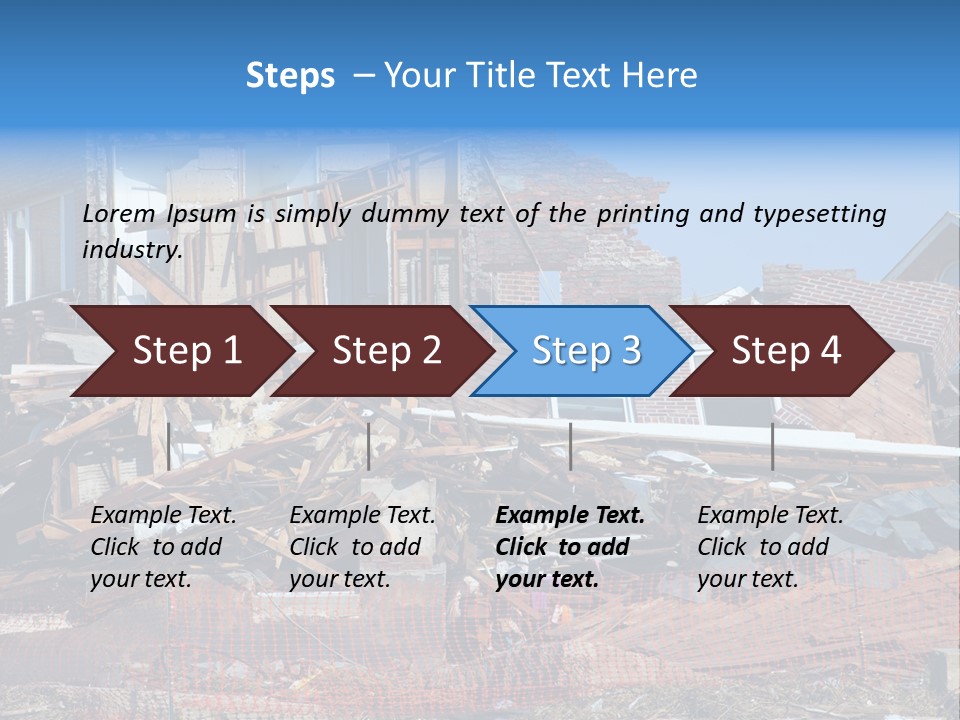 Steps – Your Title Text Here

Lorem Ipsum is simply dummy text of the printing and typesetting industry.

Step 1

Step 2

Step 3

Step 4

Example Text. Click to add your text.

Example Text. Click to add your text.

Example Text. Click to add your text.

Example Text. Click to add your text.